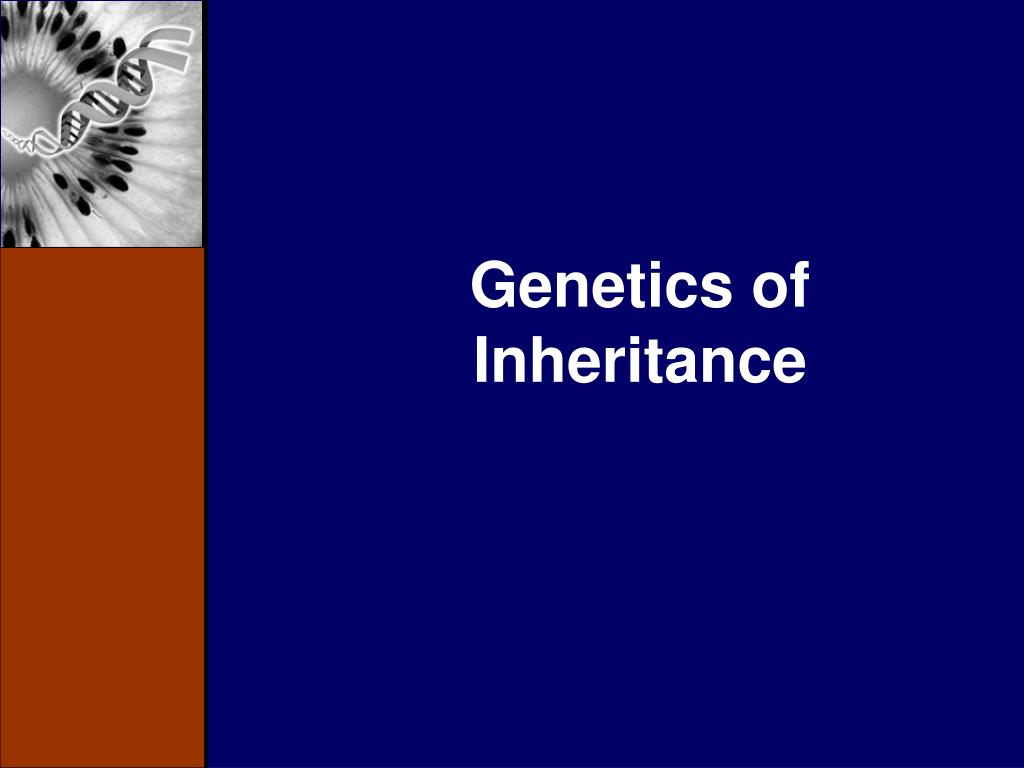 Genetics of Inheritance